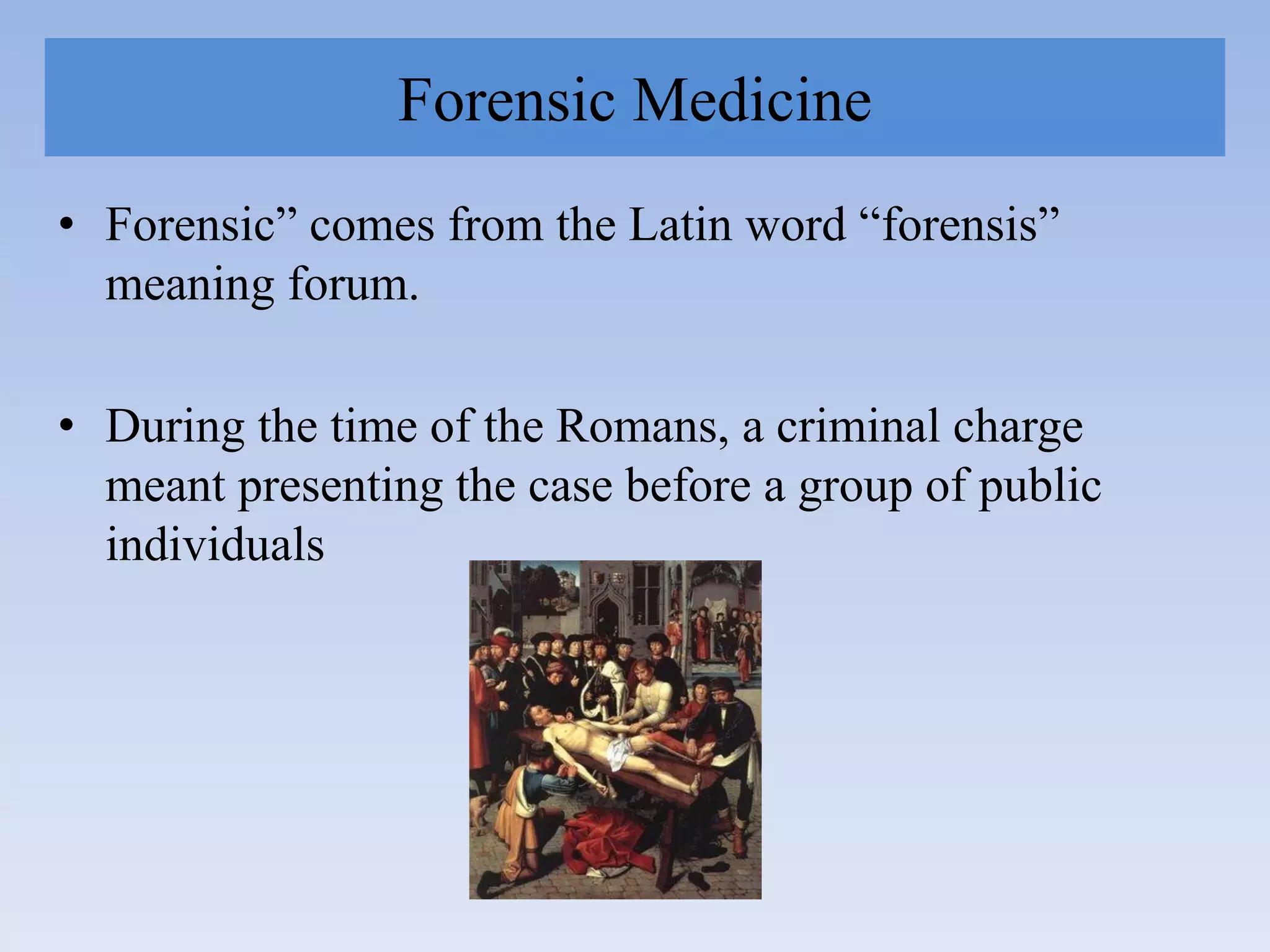 Forensic Medicine

• Forensic” comes from the Latin word “forensis” meaning forum.

• During the time of the Romans, a criminal charge meant presenting the case before a group of public individuals